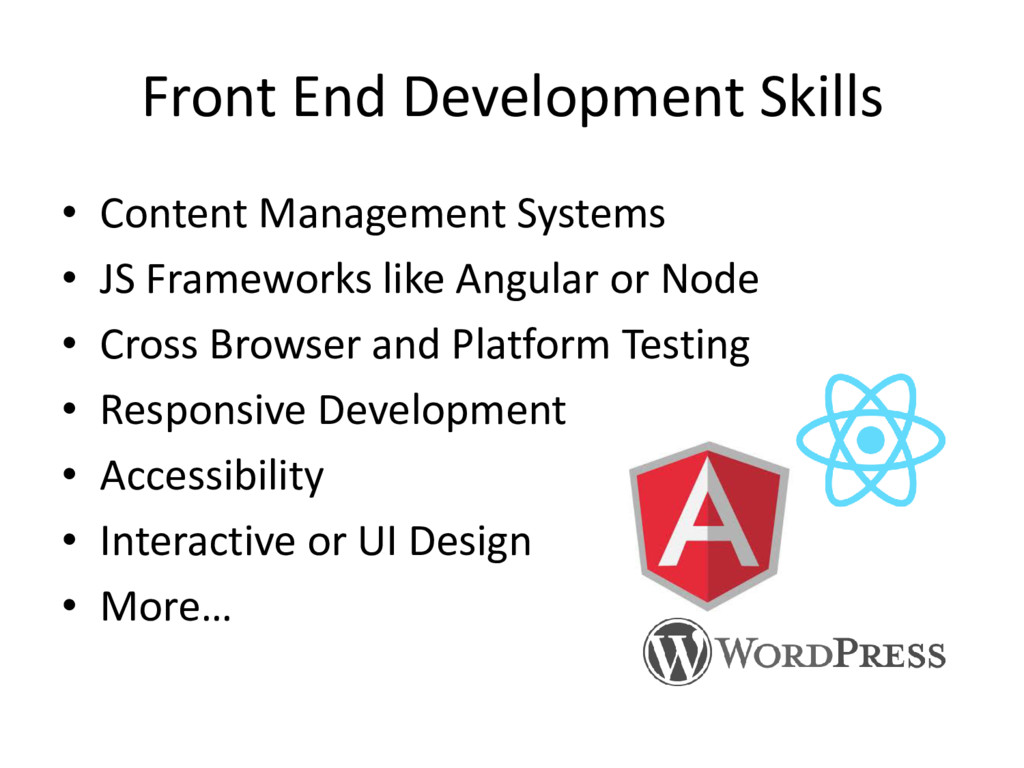 Front End Development Skills

• Content Management Systems
• JS Frameworks like Angular or Node
• Cross Browser and Platform Testing
• Responsive Development
• Accessibility
• Interactive or UI Design
• More…

A

W WORDPRESS